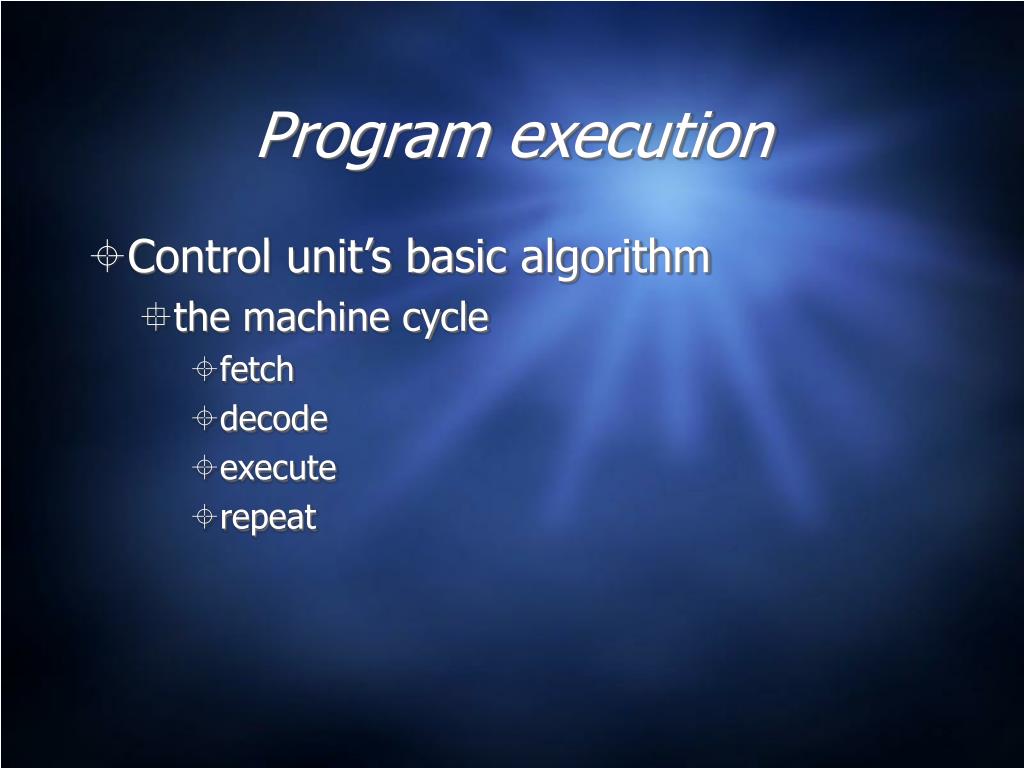 Program execution

Control unit’s basic algorithm

the machine cycle

fetch

decode

execute

repeat